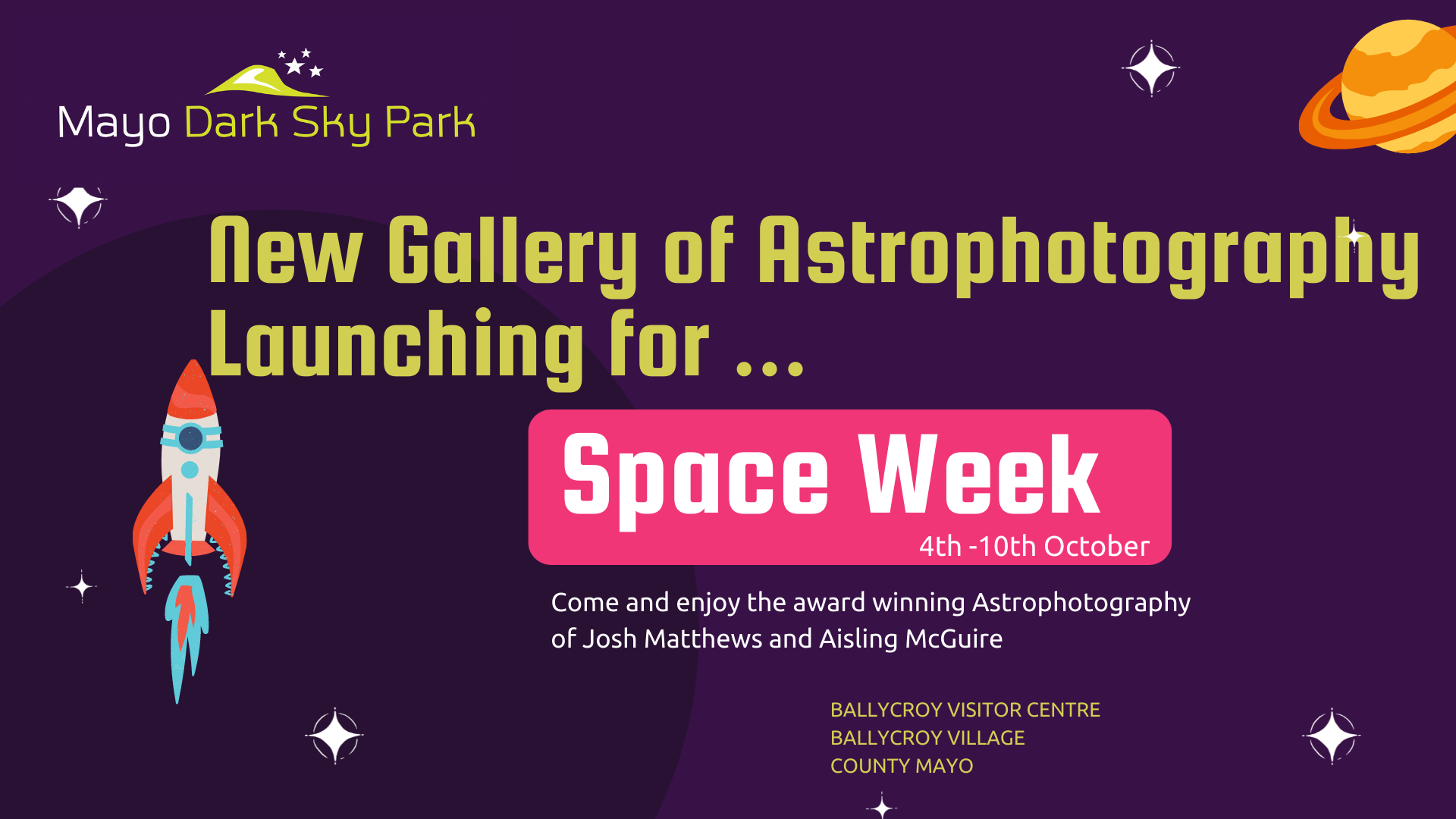 Mayo Dark Sky Park

New Gallery of Astrophotography Launching for ...

Space Week

4th -10th October

Come and enjoy the award winning Astrophotography of Josh Matthews and Aisling McGuire

BALLYCROY VISITOR CENTRE
BALLYCROY VILLAGE
COUNTY MAYO